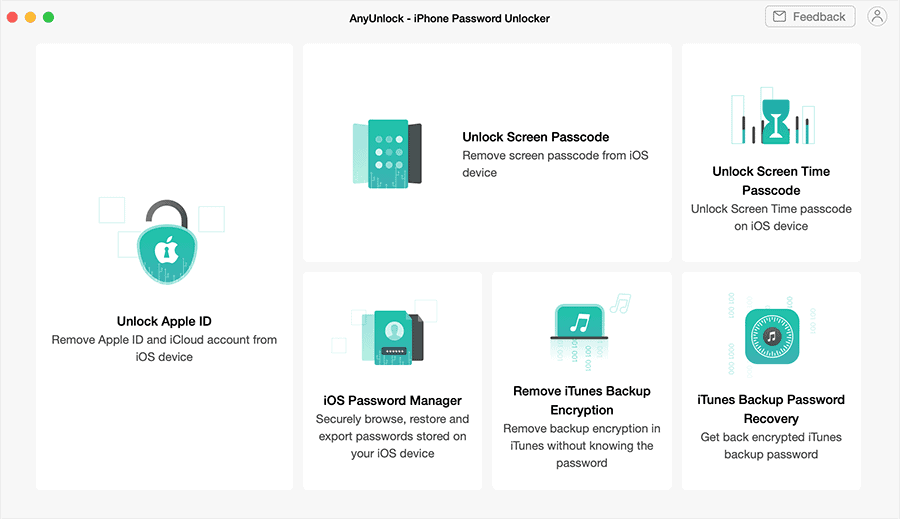 AnyUnlock - iPhone Password Unlocker

Feedback

Unlock Apple ID
Remove Apple ID and iCloud account from iOS device

Unlock Screen Passcode
Remove screen passcode from iOS device

Unlock Screen Time Passcode
Unlock Screen Time passcode on iOS device

iOS Password Manager
Securely browse, restore and export passwords stored on your iOS device

Remove iTunes Backup Encryption
Remove backup encryption in iTunes without knowing the password

iTunes Backup Password Recovery
Get back encrypted iTunes backup password